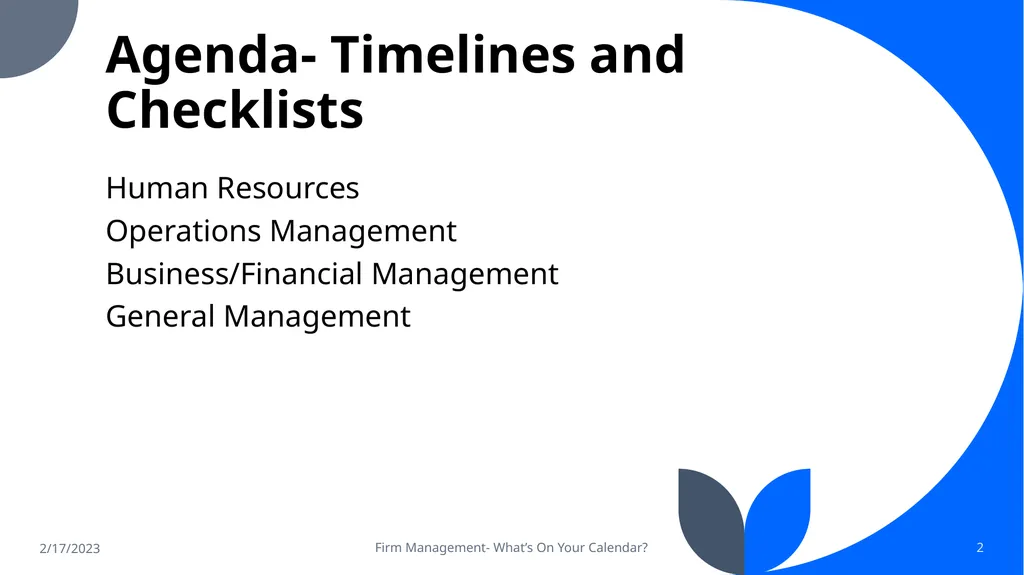 Agenda- Timelines and Checklists

Human Resources
Operations Management
Business/Financial Management
General Management

2/17/2023

Firm Management- What's On Your Calendar?

2